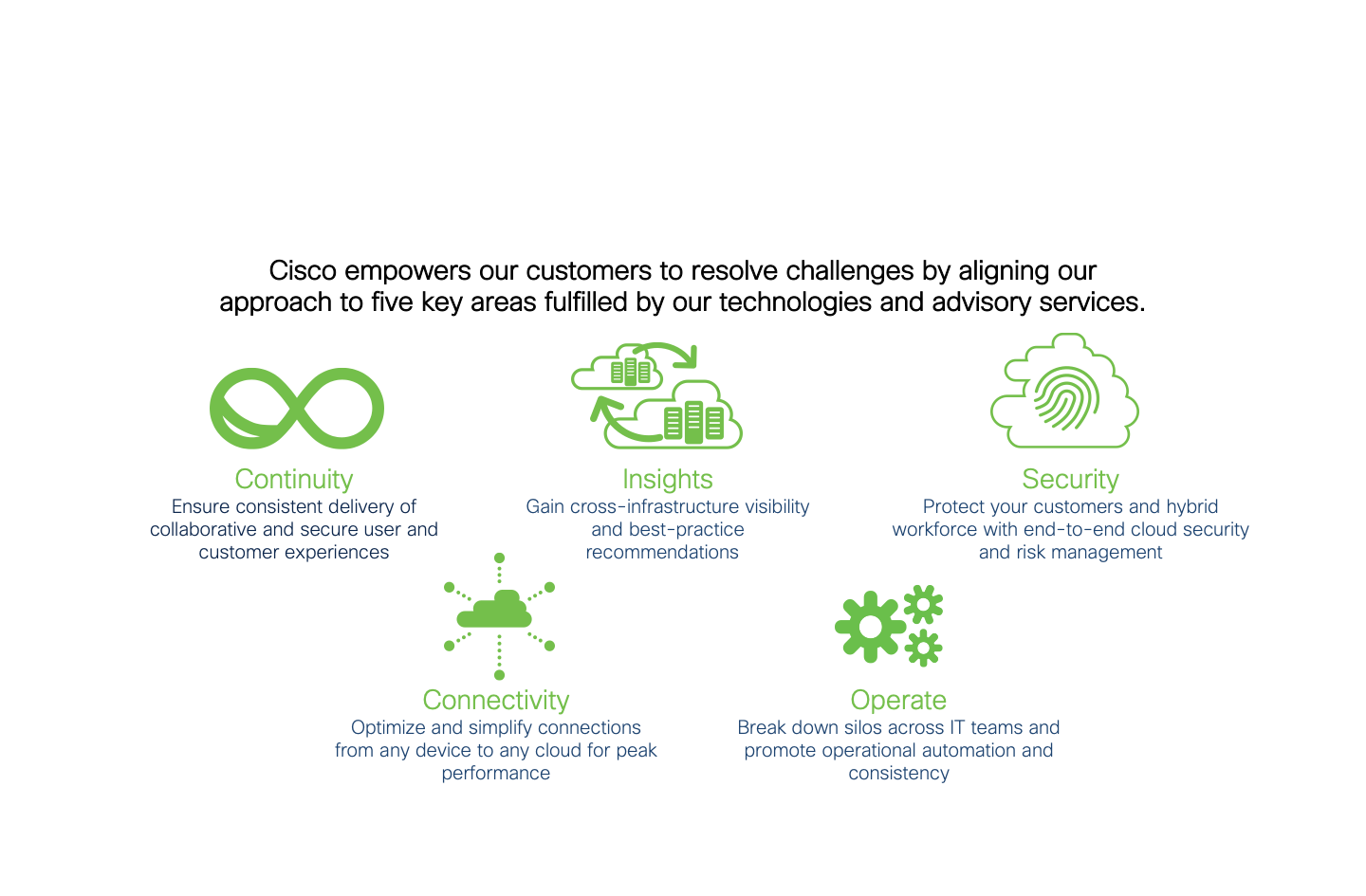 Cisco empowers our customers to resolve challenges by aligning our approach to five key areas fulfilled by our technologies and advisory services.

Continuity
Ensure consistent delivery of collaborative and secure user and customer experiences

Insights
Gain cross-infrastructure visibility and best-practice recommendations

Security
Protect your customers and hybrid workforce with end-to-end cloud security and risk management

Connectivity
Optimize and simplify connections from any device to any cloud for peak performance

Operate
Break down silos across IT teams and promote operational automation and consistency